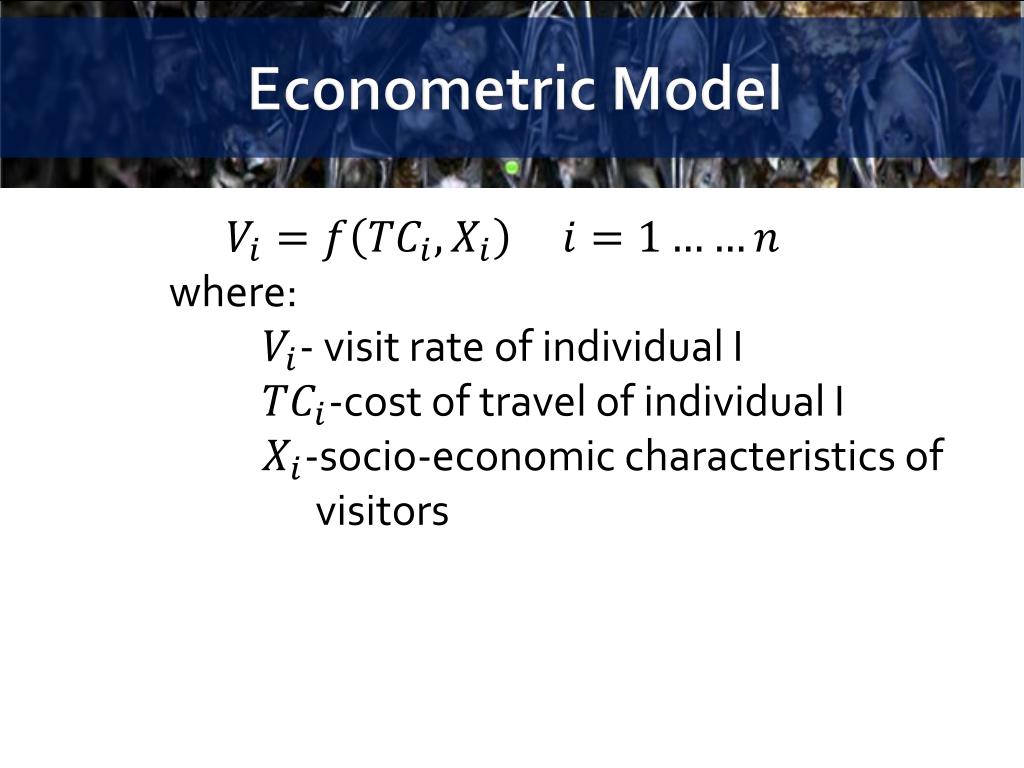 Econometric Model

$V_i = f(TC_i, X_i) \quad i = 1 \ldots \ldots n$

where:

$V_i$- visit rate of individual I

$TC_i$-cost of travel of individual I

$X_i$-socio-economic characteristics of visitors